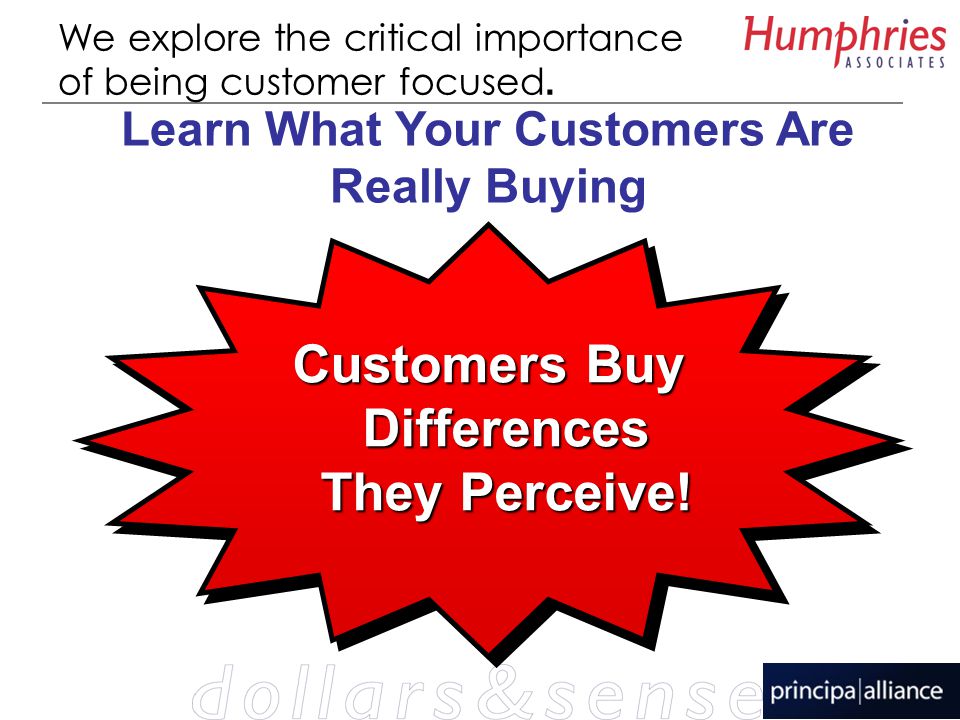 We explore the critical importance of being customer focused.

Humphries
ASSOCIATES

Learn What Your Customers Are Really Buying

Customers Buy Differences They Perceive!

dollars&sense

principa|alliance